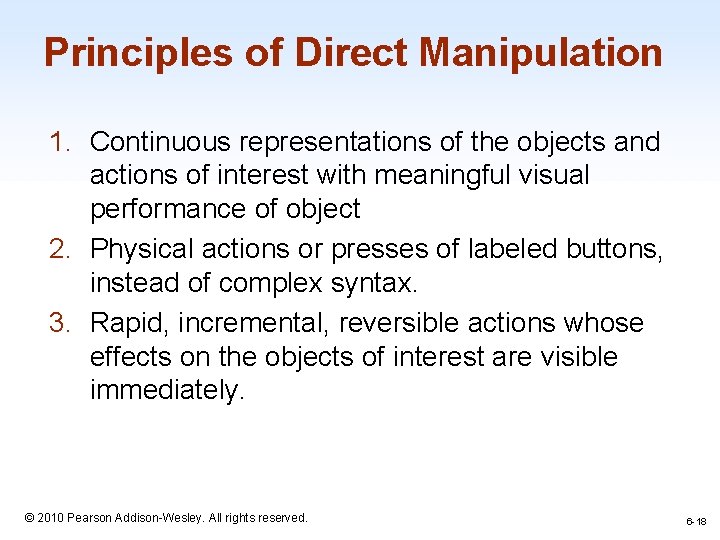 Principles of Direct Manipulation

1. Continuous representations of the objects and actions of interest with meaningful visual performance of object
2. Physical actions or presses of labeled buttons, instead of complex syntax.
3. Rapid, incremental, reversible actions whose effects on the objects of interest are visible immediately.

© 2010 Pearson Addison-Wesley. All rights reserved.

6-18